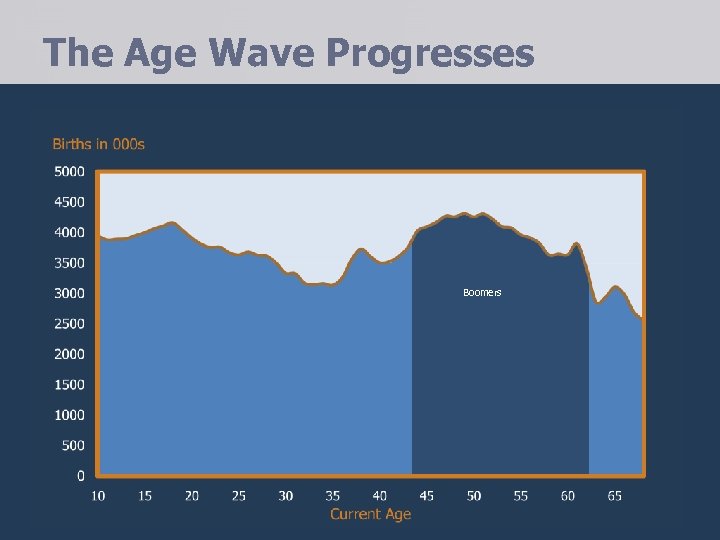 The Age Wave Progresses

Births in 000s

5000
4500
4000
3500
3000
2500
2000
1500
1000
500
0

Boomers

10 15 20 25 30 35 40 45 50 55 60 65

Current Age